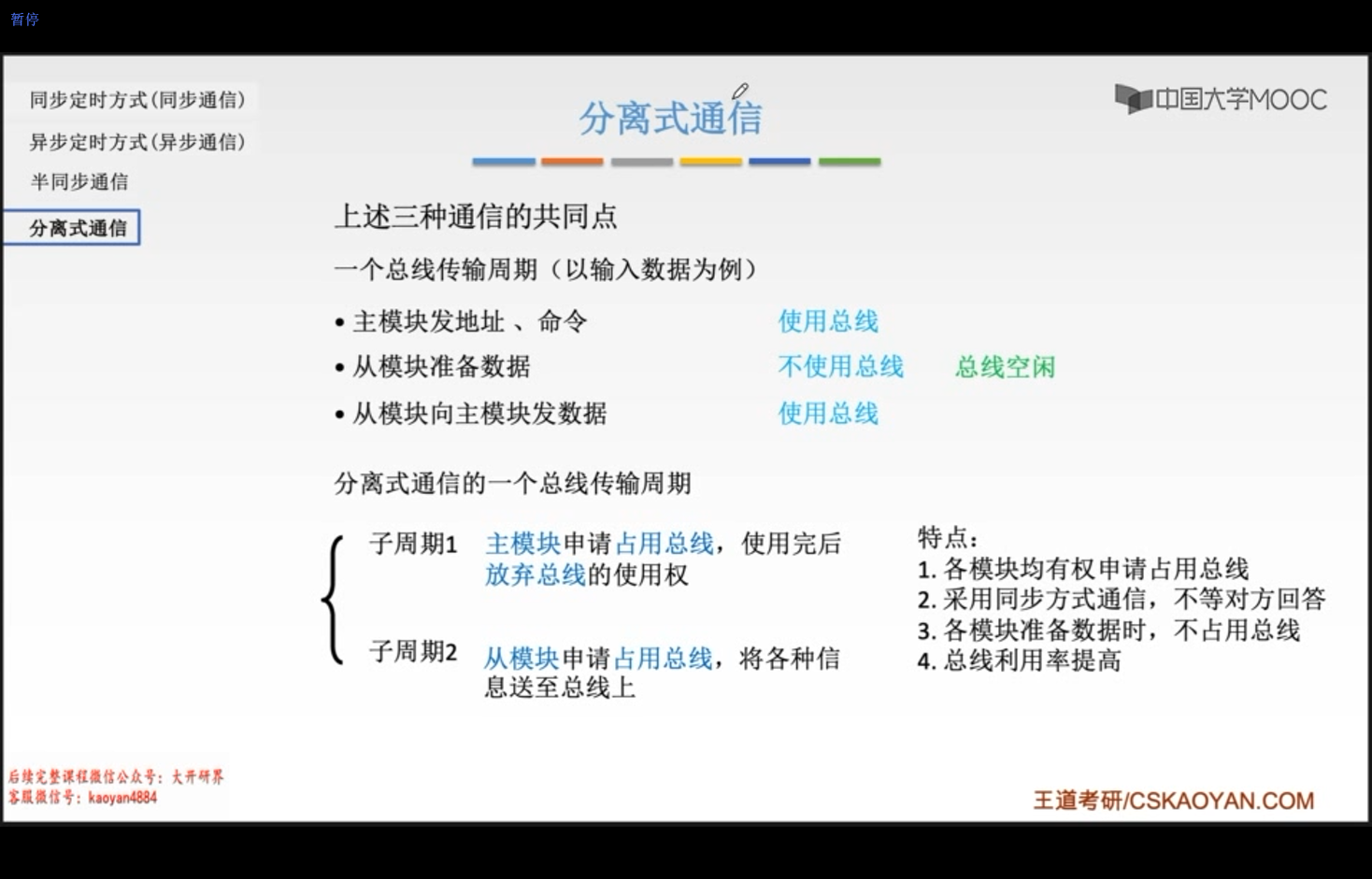 暂停

同步定时方式(同步通信)
异步定时方式(异步通信)
半同步通信
分离式通信

分离式通信

中国大学MOOC

上述三种通信的共同点

一个总线传输周期（以输入数据为例）

• 主模块发地址 、命令　　使用总线
• 从模块准备数据　　不使用总线　　总线空闲
• 从模块向主模块发数据　　使用总线

分离式通信的一个总线传输周期

子周期1　主模块申请占用总线，使用完后放弃总线的使用权

子周期2　从模块申请占用总线，将各种信息送至总线上

特点：
1. 各模块均有权申请占用总线
2. 采用同步方式通信，不等对方回答
3. 各模块准备数据时，不占用总线
4. 总线利用率提高

后续完整课程微信公众号：大开研界
客服微信号：kaoyan4884

王道考研/CSKAOYAN.COM